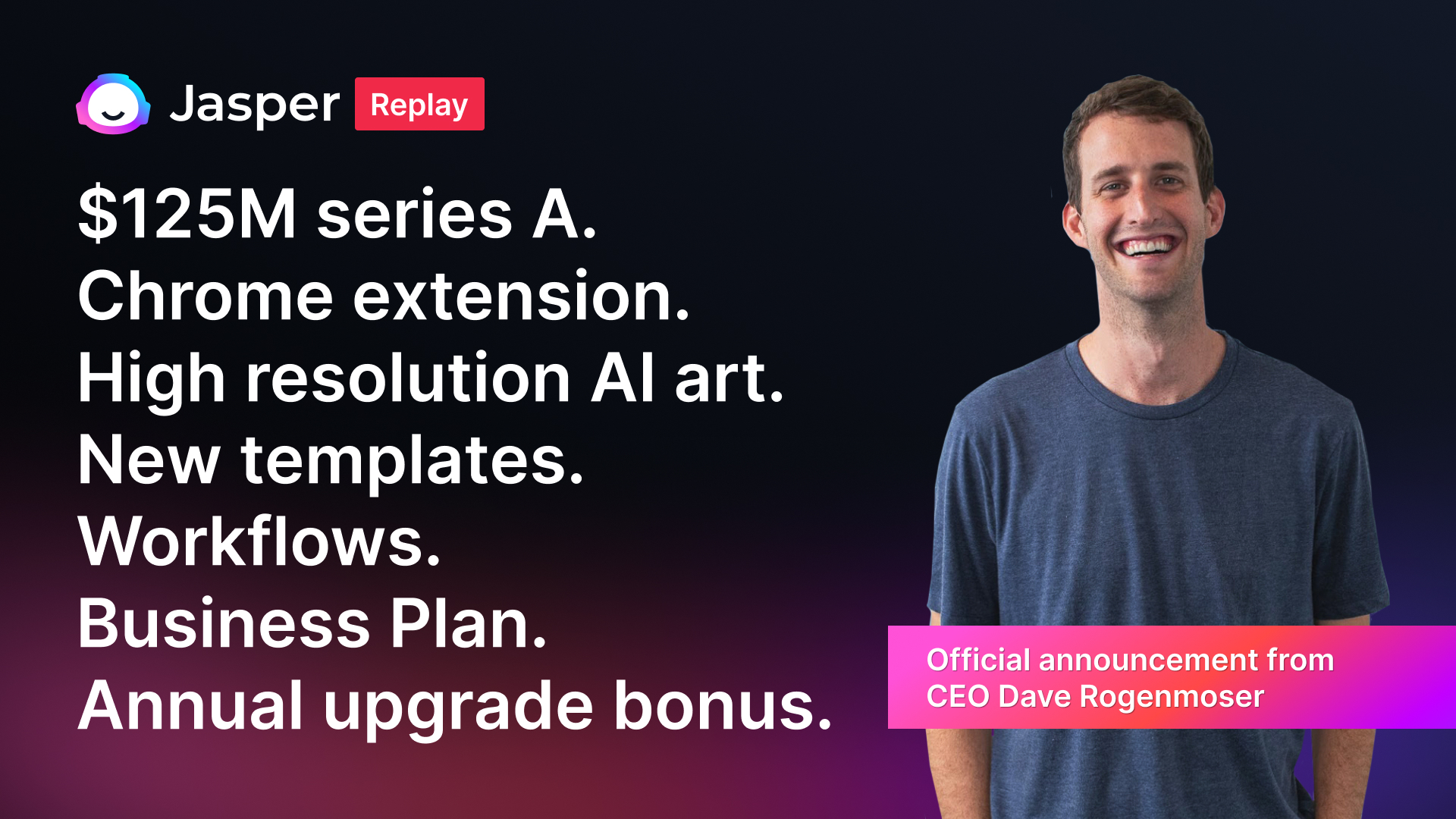 Jasper Replay

\$125M series A.
Chrome extension.
High resolution AI art.
New templates.
Workflows.
Business Plan.
Annual upgrade bonus.

Official announcement from CEO Dave Rogenmoser